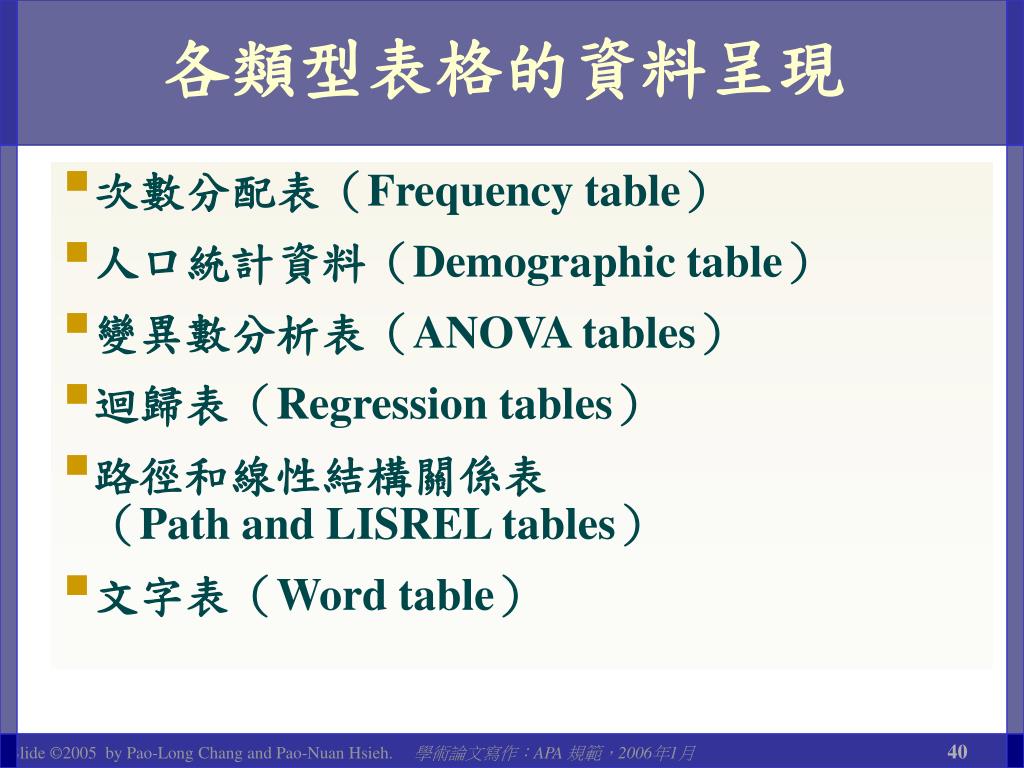 各類型表格的資料呈現

次數分配表（Frequency table）

人口統計資料（Demographic table）

變異數分析表（ANOVA tables）

迴歸表（Regression tables）

路徑和線性結構關係表（Path and LISREL tables）

文字表（Word table）

lide ©2005 by Pao-Long Chang and Pao-Nuan Hsieh. 學術論文寫作：APA 規範，2006年1月 40